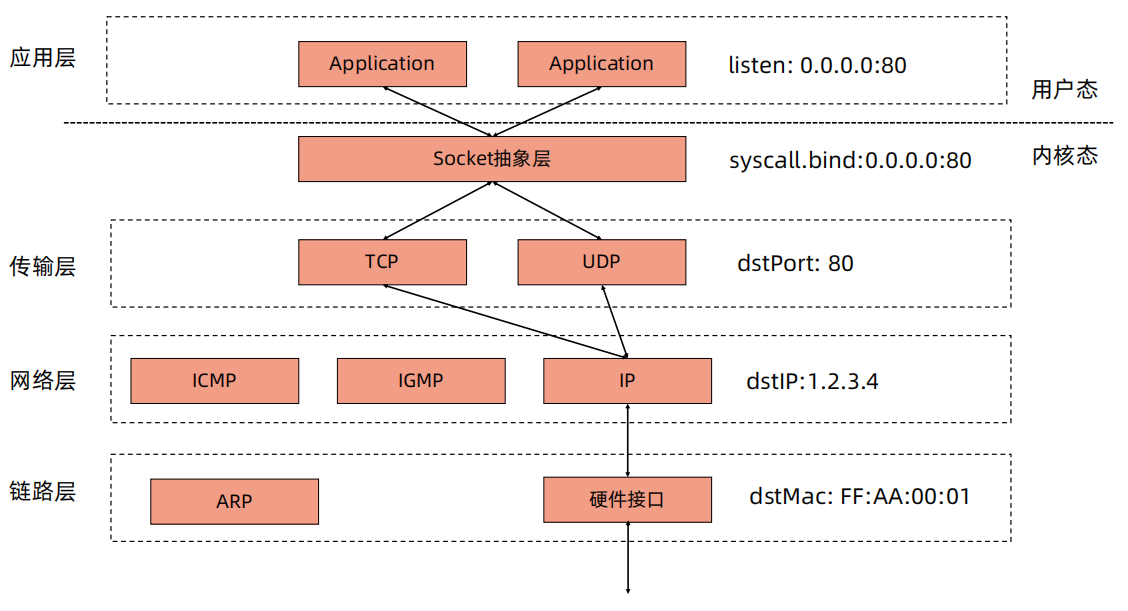 应用层

Application

Application

listen: 0.0.0.0:80

用户态

Socket抽象层

syscall.bind:0.0.0.0:80

内核态

传输层

TCP

UDP

dstPort: 80

网络层

ICMP

IGMP

IP

dstIP:1.2.3.4

链路层

ARP

硬件接口

dstMac: FF:AA:00:01